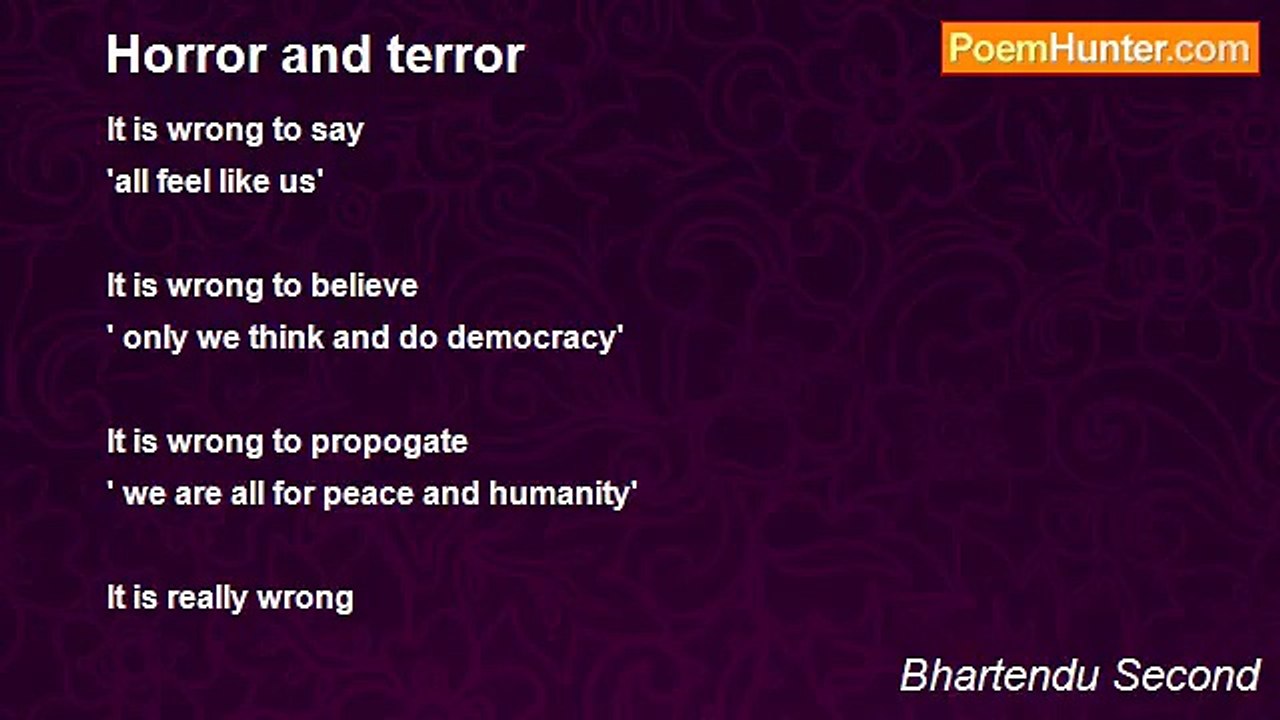 Horror and terror

PoemHunter.com

It is wrong to say
'all feel like us'

It is wrong to believe
' only we think and do democracy'

It is wrong to propogate
' we are all for peace and humanity'

It is really wrong

Bhartendu Second